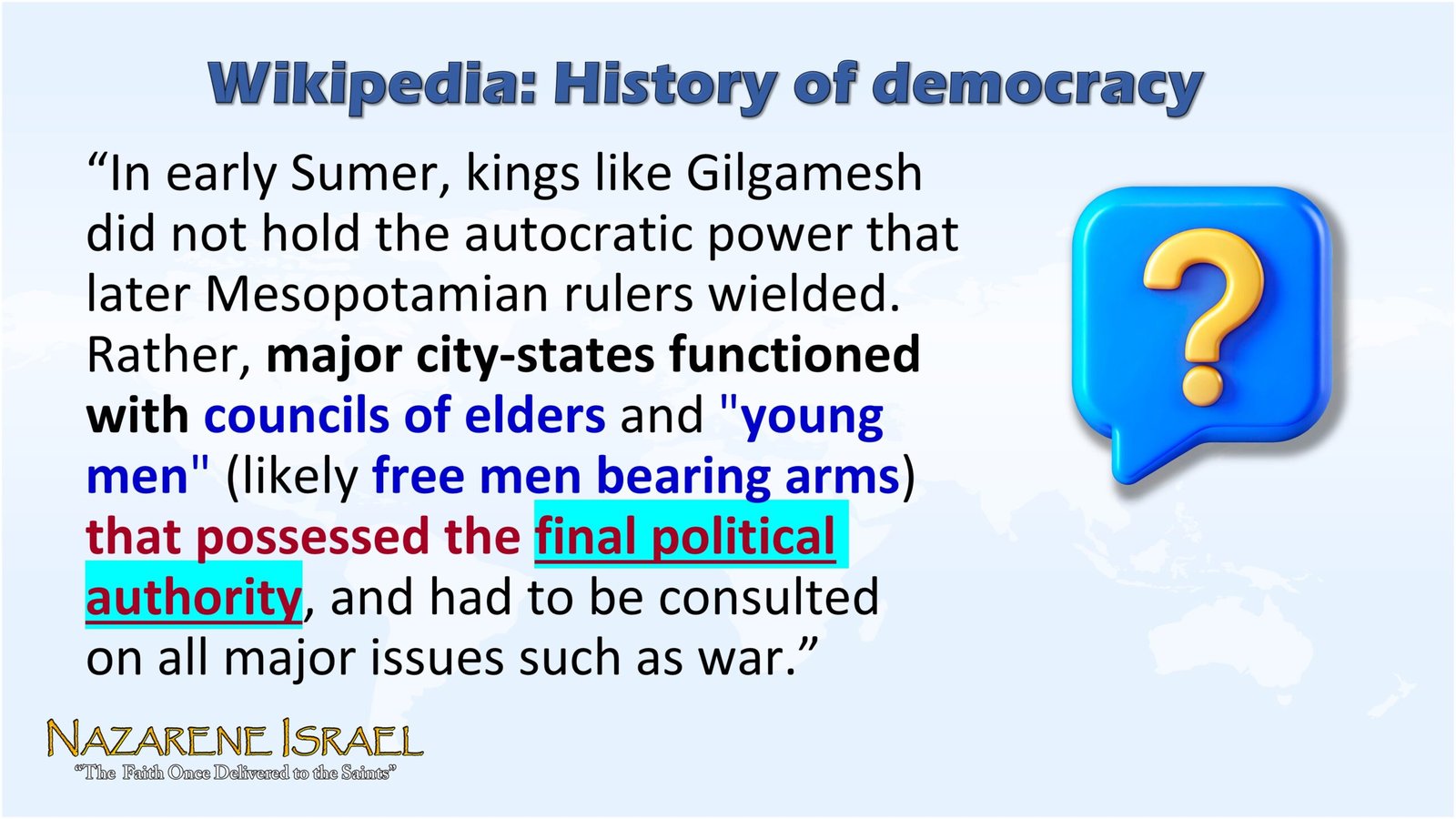 Wikipedia: History of democracy

“In early Sumer, kings like Gilgamesh did not hold the autocratic power that later Mesopotamian rulers wielded. Rather, major city-states functioned with councils of elders and "young men" (likely free men bearing arms) that possessed the final political authority, and had to be consulted on all major issues such as war.”

?

NAZARENE ISRAEL
“The Faith Once Delivered to the Saints”